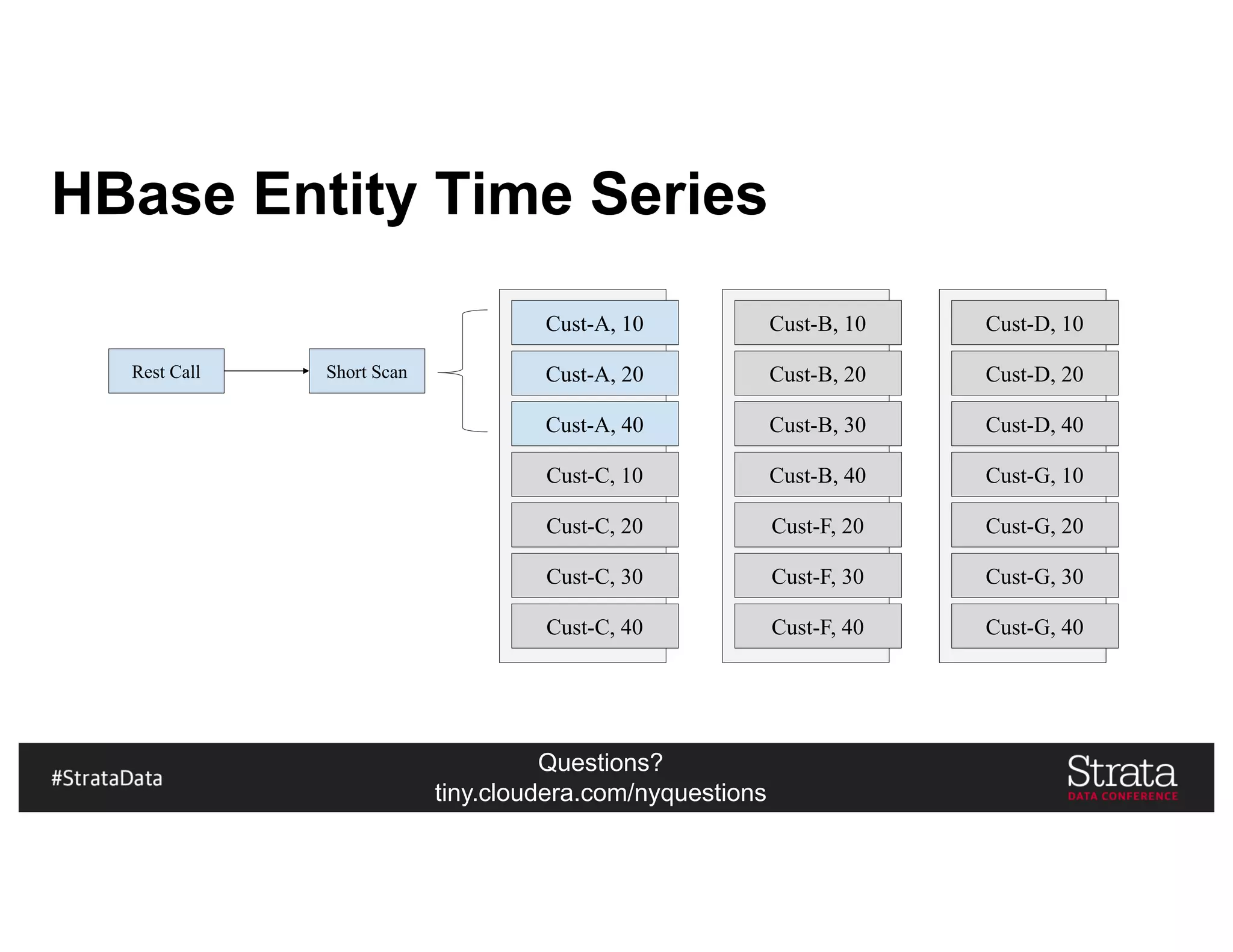 HBase Entity Time Series

Rest Call

Short Scan

Cust-A, 10
Cust-A, 20
Cust-A, 40
Cust-C, 10
Cust-C, 20
Cust-C, 30
Cust-C, 40

Cust-B, 10
Cust-B, 20
Cust-B, 30
Cust-B, 40
Cust-F, 20
Cust-F, 30
Cust-F, 40

Cust-D, 10
Cust-D, 20
Cust-D, 40
Cust-G, 10
Cust-G, 20
Cust-G, 30
Cust-G, 40

#StrataData

Questions?
tiny.cloudera.com/nyquestions

Strata
DATA CONFERENCE